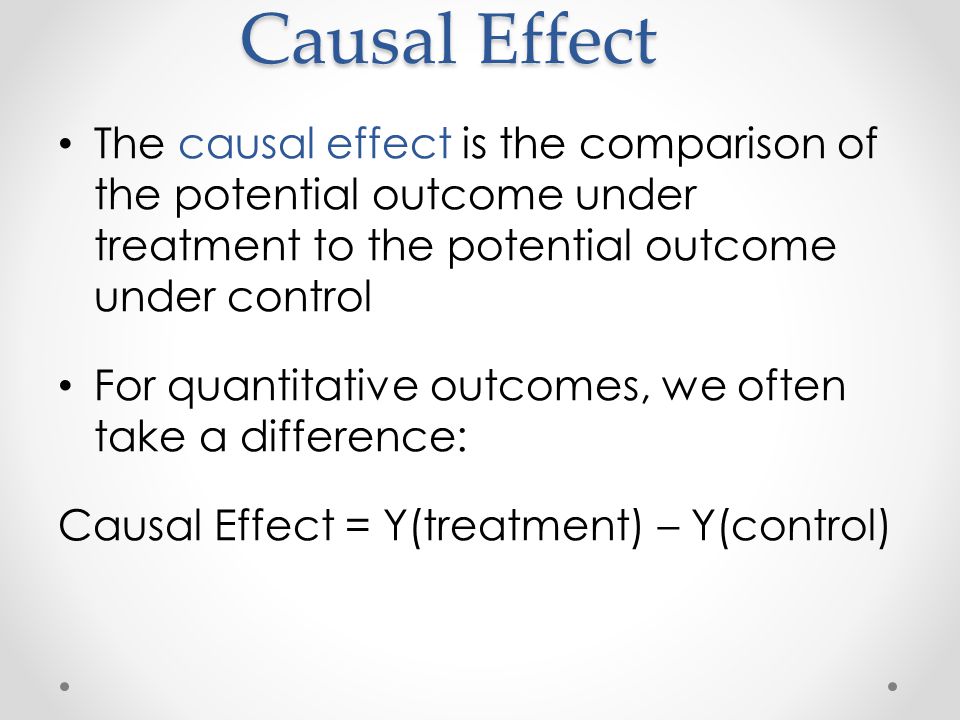 Causal Effect

• The causal effect is the comparison of the potential outcome under treatment to the potential outcome under control

• For quantitative outcomes, we often take a difference:

Causal Effect = Y(treatment) – Y(control)